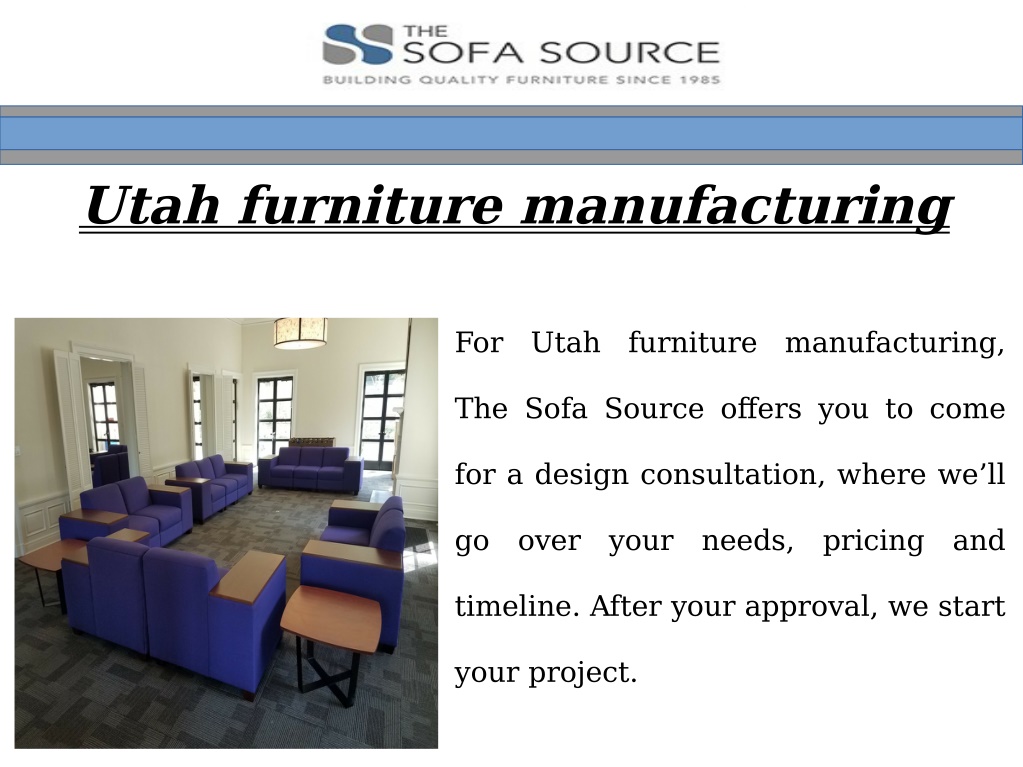 THE
SOFA SOURCE
BUILDING QUALITY FURNITURE SINCE 1985

Utah furniture manufacturing

For Utah furniture manufacturing, The Sofa Source offers you to come for a design consultation, where we’ll go over your needs, pricing and timeline. After your approval, we start your project.